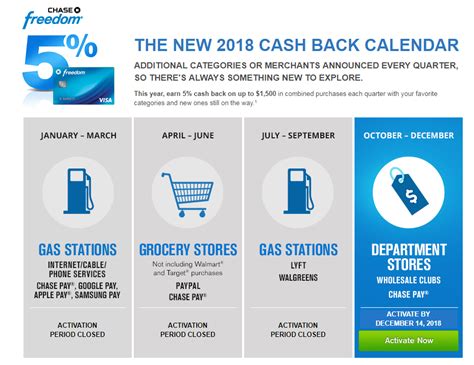 CHASE
freedom

5%

freedom

VISA

THE NEW 2018 CASH BACK CALENDAR

ADDITIONAL CATEGORIES OR MERCHANTS ANNOUNCED EVERY QUARTER, SO THERE'S ALWAYS SOMETHING NEW TO EXPLORE.

This year, earn 5% cash back on up to $1,500 in combined purchases each quarter with your favorite categories and new ones still on the way.¹

JANUARY – MARCH

GAS STATIONS

INTERNET/CABLE/ PHONE SERVICES

CHASE PAY®, GOOGLE PAY, APPLE PAY®, SAMSUNG PAY

ACTIVATION PERIOD CLOSED

APRIL – JUNE

GROCERY STORES

Not including Walmart® and Target® purchases

PAYPAL

CHASE PAY®

ACTIVATION PERIOD CLOSED

JULY – SEPTEMBER

GAS STATIONS

LYFT

WALGREENS

ACTIVATION PERIOD CLOSED

OCTOBER – DECEMBER

$

DEPARTMENT STORES

WHOLESALE CLUBS

CHASE PAY®

ACTIVATE BY DECEMBER 14, 2018

Activate Now